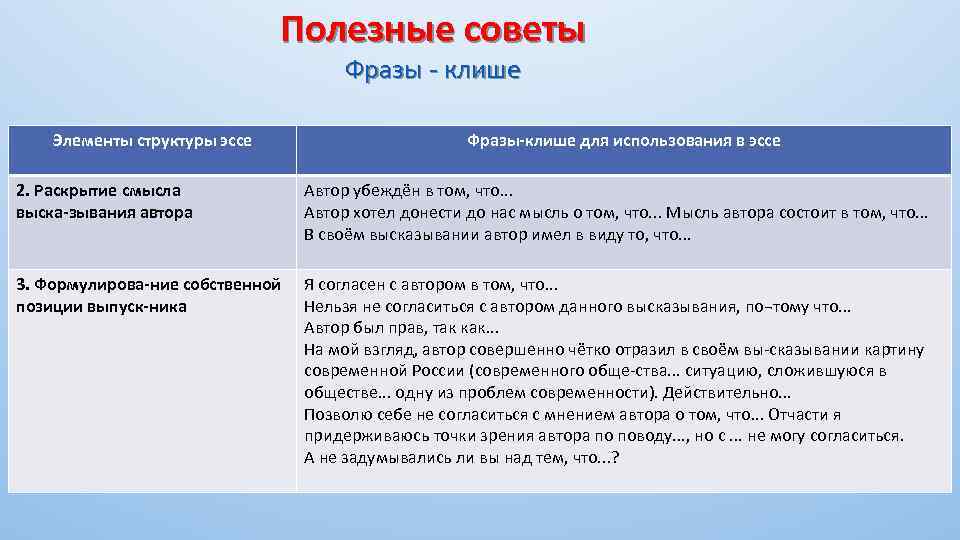 Полезные советы

Фразы - клише

| Элементы структуры эссе | Фразы-клише для использования в эссе |
|---|---|
| 2. Раскрытие смысла выска-зывания автора | Автор убеждён в том, что… Автор хотел донести до нас мысль о том, что... Мысль автора состоит в том, что… В своём высказывании автор имел в виду то, что… |
| 3. Формулирова-ние собственной позиции выпуск-ника | Я согласен с автором в том, что... Нельзя не согласиться с автором данного высказывания, по–тому что... Автор был прав, так как... На мой взгляд, автор совершенно чётко отразил в своём вы-сказывании картину современной России (современного обще-ства… ситуацию, сложившуюся в обществе… одну из проблем современности). Действительно… Позволю себе не согласиться с мнением автора о том, что... Отчасти я придерживаюсь точки зрения автора по поводу..., но с … не могу согласиться. А не задумывались ли вы над тем, что...? |